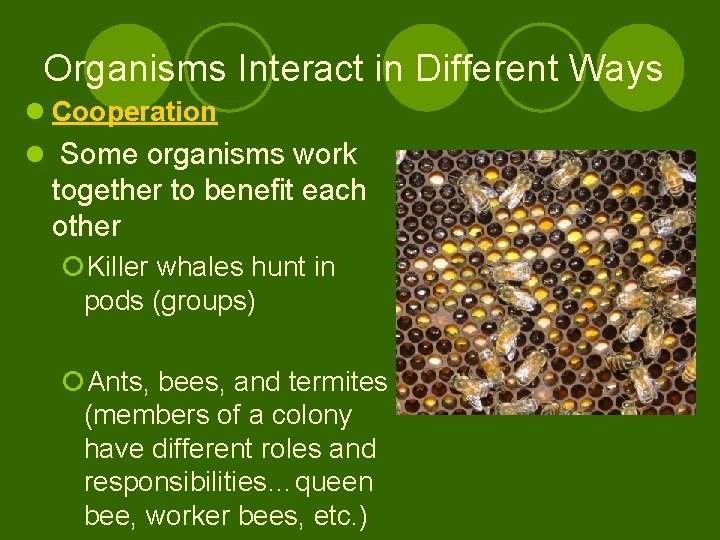 Organisms Interact in Different Ways

Cooperation

Some organisms work together to benefit each other

Killer whales hunt in pods (groups)

Ants, bees, and termites (members of a colony have different roles and responsibilities…queen bee, worker bees, etc.)